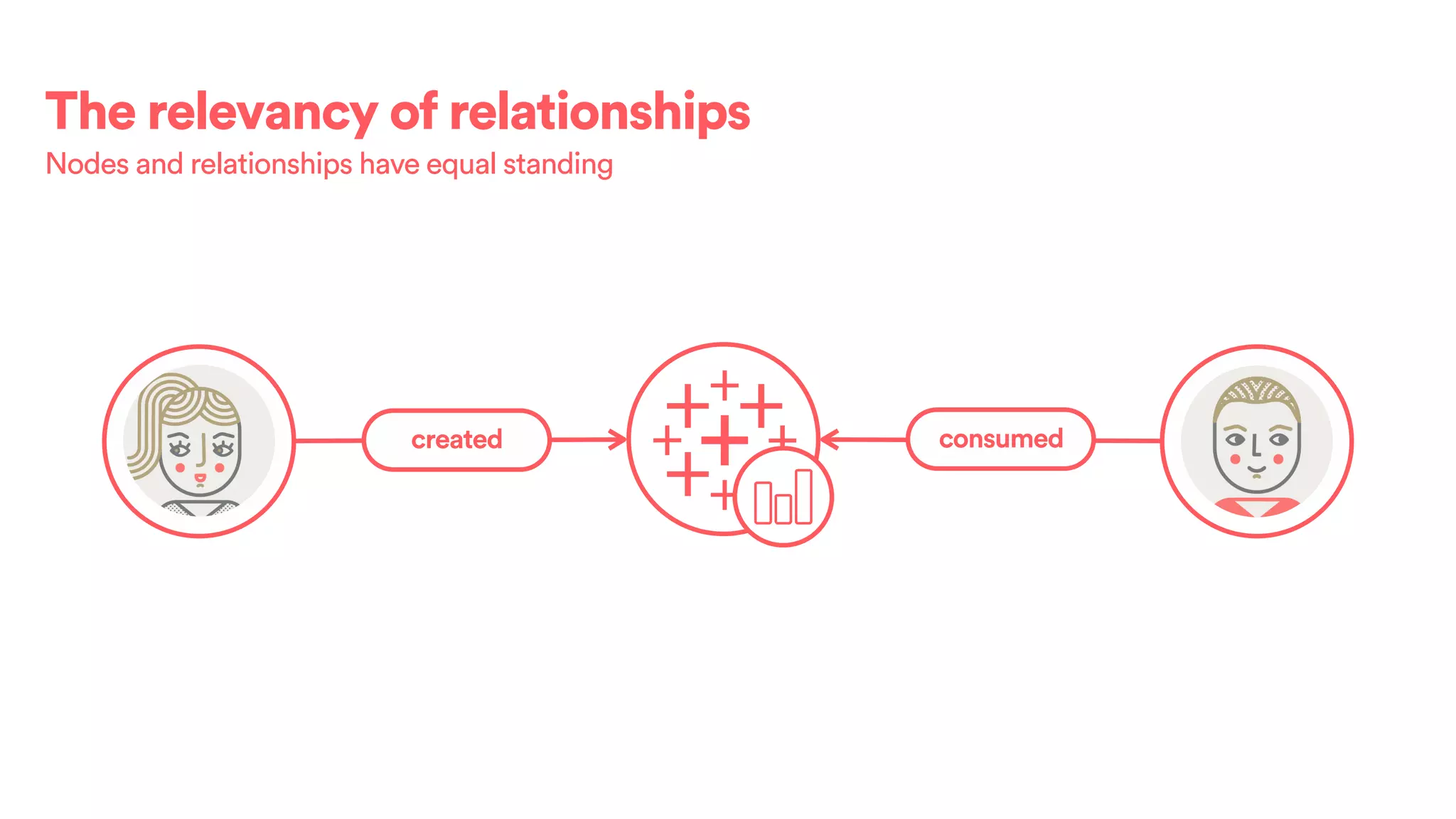 The relevancy of relationships
Nodes and relationships have equal standing

created

consumed